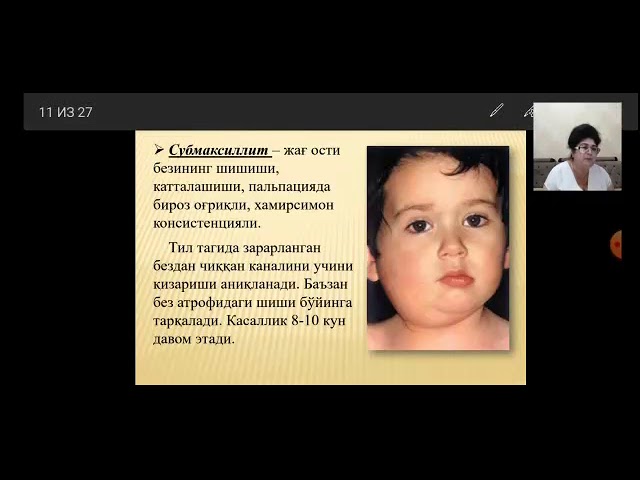 11 ИЗ 27

➢ Субмаксиллит – жағ ости безининг шишиши, катталашиши, пальпацияда бироз оғриқли, хамирсимон консистенцияли.

Тил тагида зарарланган бездан чиққан каналини учини қизариши аниқланади. Баъзан без атрофидаги шиши бўйинга тарқалади. Касаллик 8-10 кун давом этади.